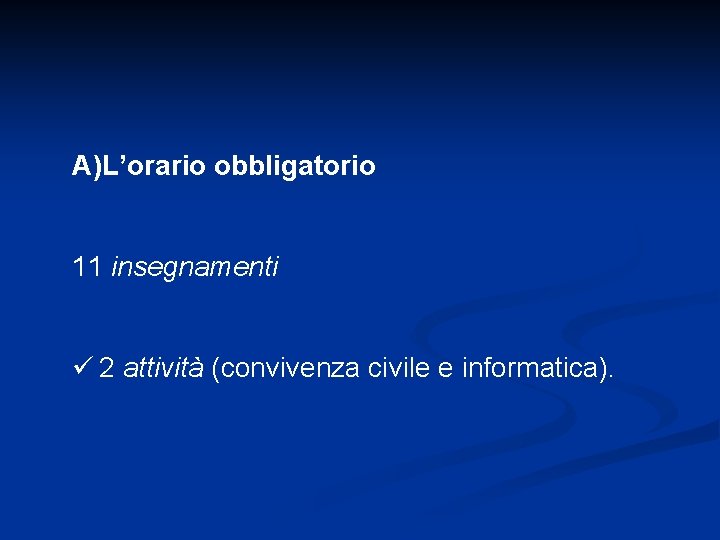 A)L’orario obbligatorio

11 insegnamenti

✓ 2 attività (convivenza civile e informatica).